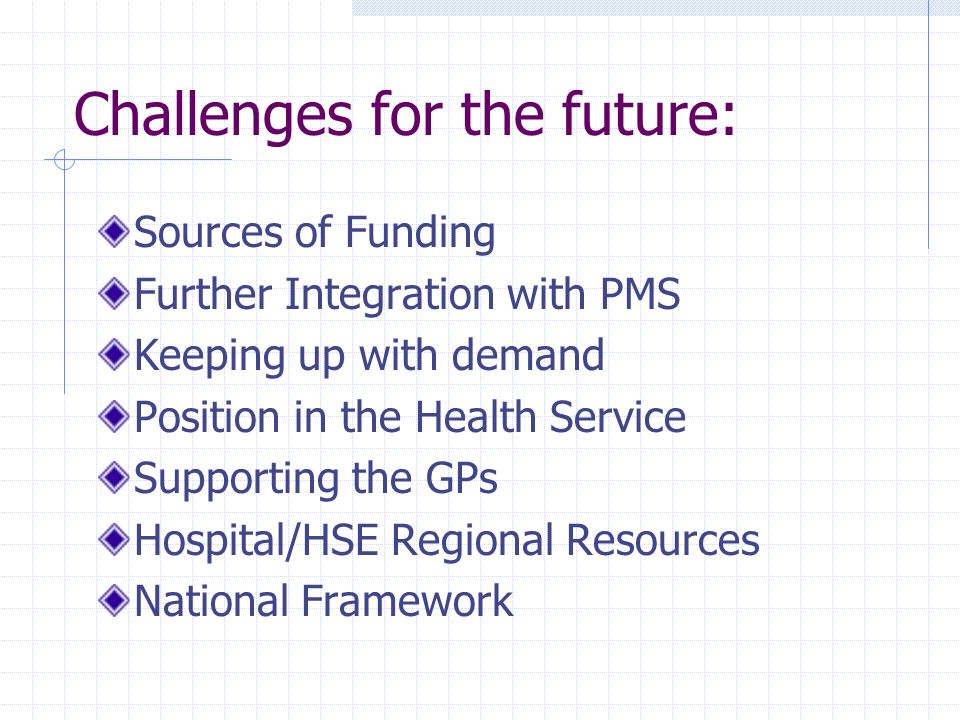 Challenges for the future:

Sources of Funding
Further Integration with PMS
Keeping up with demand
Position in the Health Service
Supporting the GPs
Hospital/HSE Regional Resources
National Framework